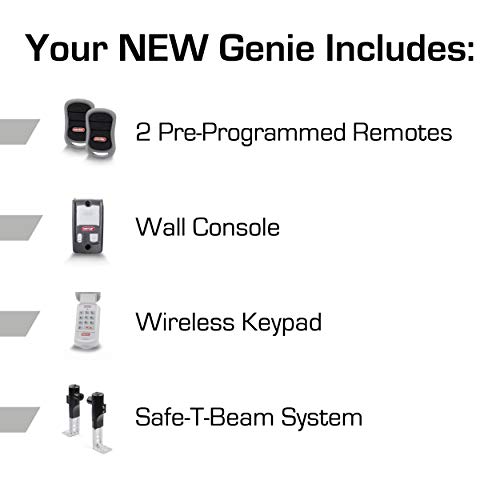 Your NEW Genie Includes:

2 Pre-Programmed Remotes

Wall Console

Wireless Keypad

Safe-T-Beam System